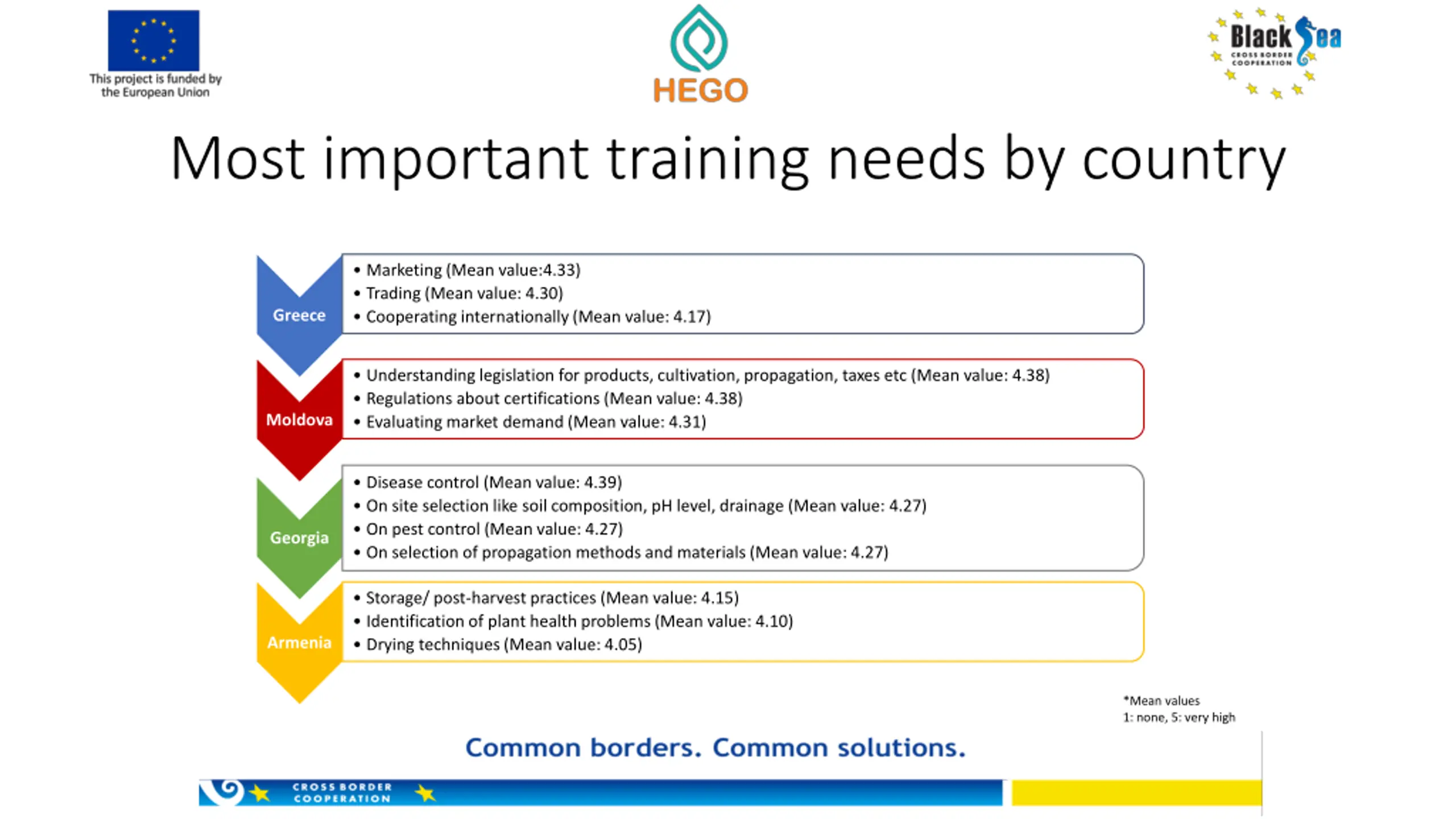 This project is funded by the European Union

HEGO

Black Sea
CROSS BORDER COOPERATION

Most important training needs by country

Greece
• Marketing (Mean value:4.33)
• Trading (Mean value: 4.30)
• Cooperating internationally (Mean value: 4.17)

Moldova
• Understanding legislation for products, cultivation, propagation, taxes etc (Mean value: 4.38)
• Regulations about certifications (Mean value: 4.38)
• Evaluating market demand (Mean value: 4.31)

Georgia
• Disease control (Mean value: 4.39)
• On site selection like soil composition, pH level, drainage (Mean value: 4.27)
• On pest control (Mean value: 4.27)
• On selection of propagation methods and materials (Mean value: 4.27)

Armenia
• Storage/ post-harvest practices (Mean value: 4.15)
• Identification of plant health problems (Mean value: 4.10)
• Drying techniques (Mean value: 4.05)

*Mean values
1: none, 5: very high

Common borders. Common solutions.

CROSS BORDER COOPERATION